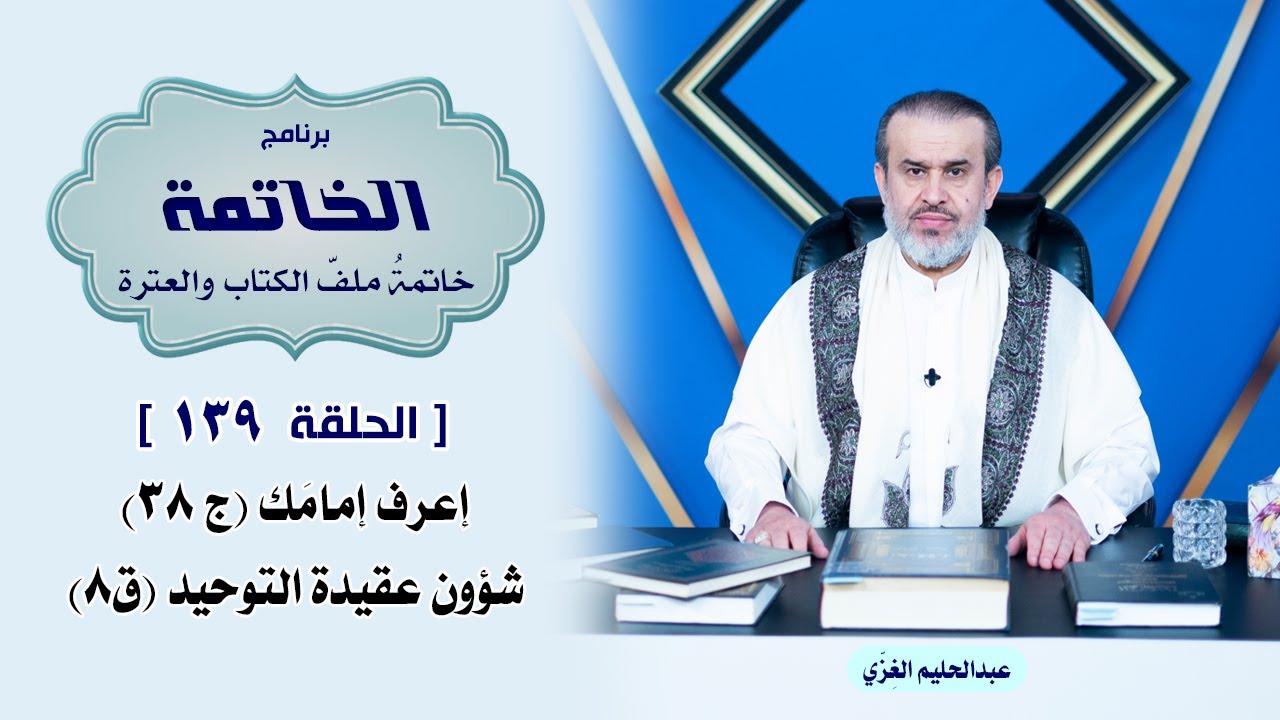 برنامج

الخاتمة

خاتمةُ ملفّ الكتاب والعترة

[ الحلقة ١٣٩ ]

إعرف إمامَك (ج ٣٨)

شؤون عقيدة التوحيد (ق٨)

عبدالحليم الغِزّي